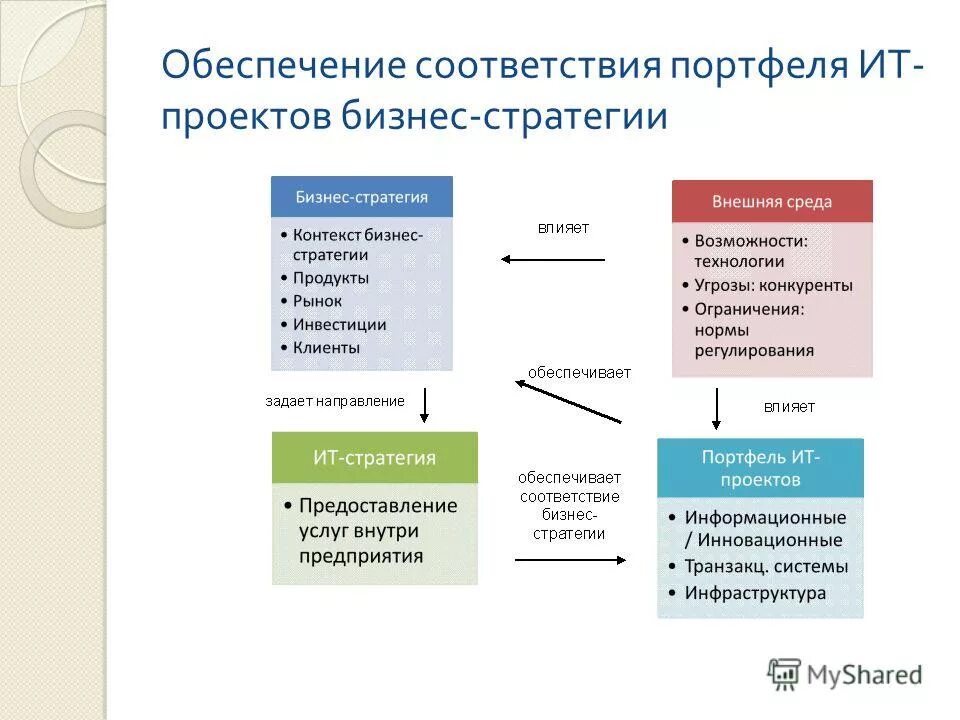 Обеспечение соответствия портфеля ИТ-проектов бизнес-стратегии

Бизнес-стратегия
• Контекст бизнес-стратегии
• Продукты
• Рынок
• Инвестиции
• Клиенты

влияет

Внешняя среда
• Возможности: технологии
• Угрозы: конкуренты
• Ограничения: нормы регулирования

обеспечивает

задает направление

влияет

ИТ-стратегия
• Предоставление услуг внутри предприятия

обеспечивает соответствие бизнес-стратегии

Портфель ИТ-проектов
• Информационные / Инновационные
• Транзакц. системы
• Инфраструктура

MyShared